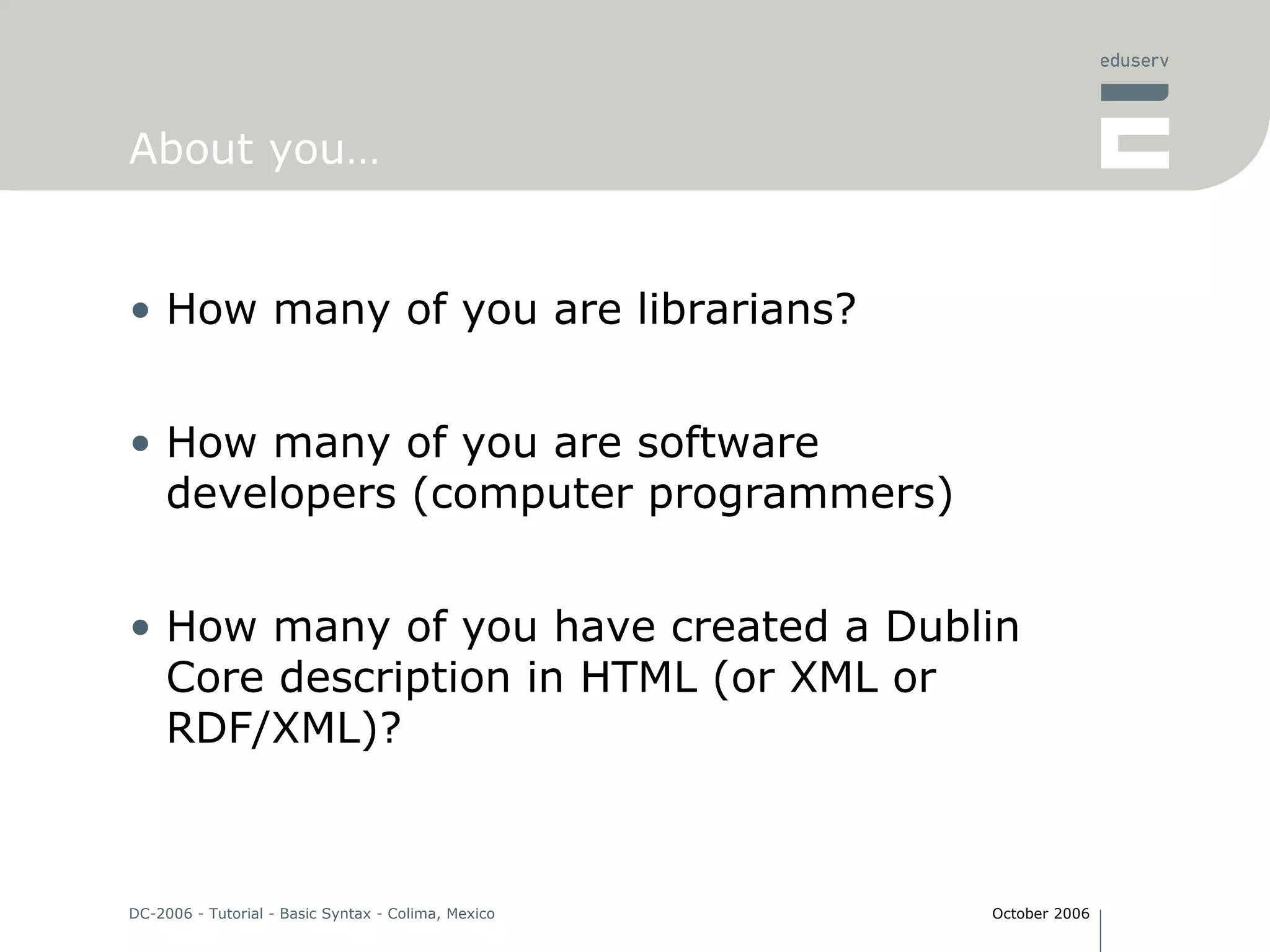 eduserv

About you…

• How many of you are librarians?

• How many of you are software developers (computer programmers)

• How many of you have created a Dublin Core description in HTML (or XML or RDF/XML)?

DC-2006 - Tutorial - Basic Syntax - Colima, Mexico

October 2006